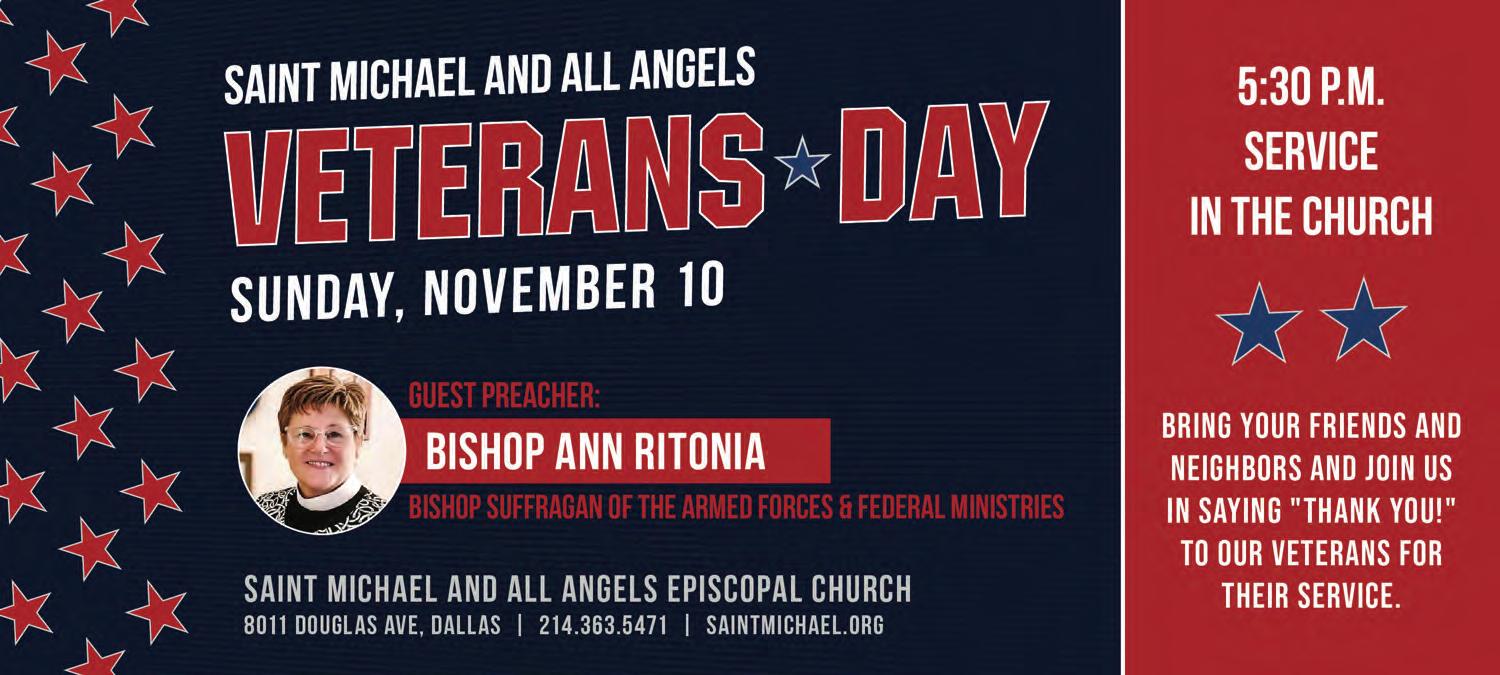 SAINT MICHAEL AND ALL ANGELS
VETERANS DAY
SUNDAY, NOVEMBER 10

GUEST PREACHER:
BISHOP ANN RITONIA
BISHOP SUFFRAGAN OF THE ARMED FORCES & FEDERAL MINISTRIES

SAINT MICHAEL AND ALL ANGELS EPISCOPAL CHURCH
8011 DOUGLAS AVE, DALLAS | 214.363.5471 | SAINTMICHAEL.ORG

5:30 P.M.
SERVICE
IN THE CHURCH

BRING YOUR FRIENDS AND NEIGHBORS AND JOIN US IN SAYING "THANK YOU!" TO OUR VETERANS FOR THEIR SERVICE.